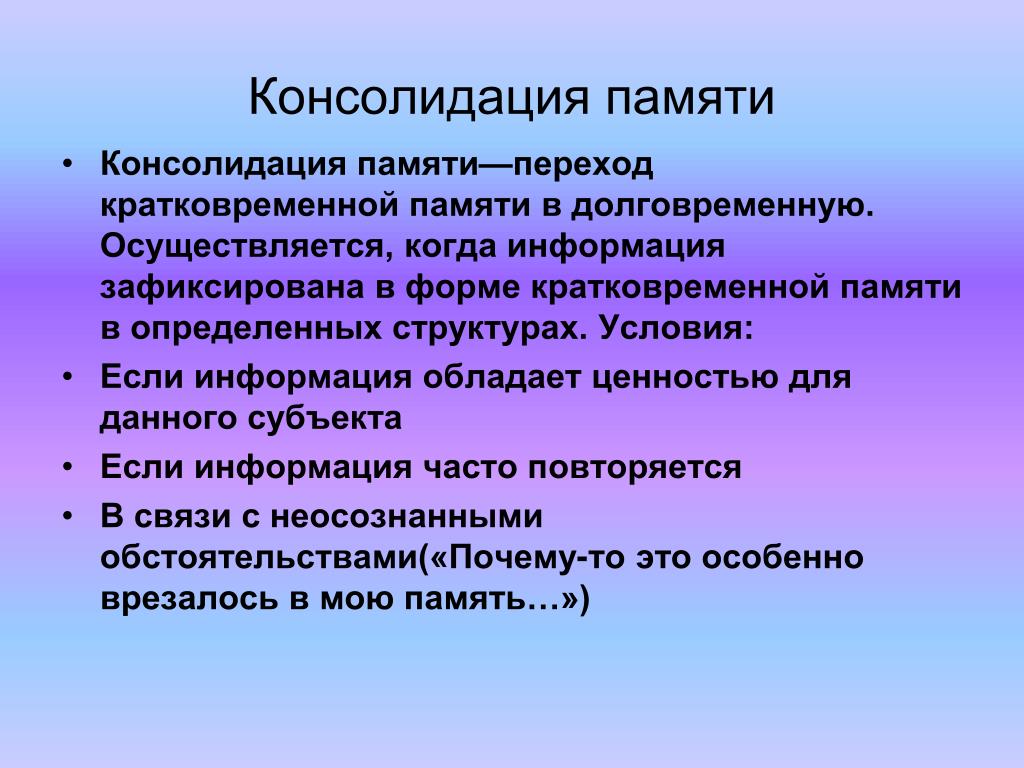 Консолидация памяти

• Консолидация памяти—переход кратковременной памяти в долговременную. Осуществляется, когда информация зафиксирована в форме кратковременной памяти в определенных структурах. Условия:
• Если информация обладает ценностью для данного субъекта
• Если информация часто повторяется
• В связи с неосознанными обстоятельствами(«Почему-то это особенно врезалось в мою память…»)